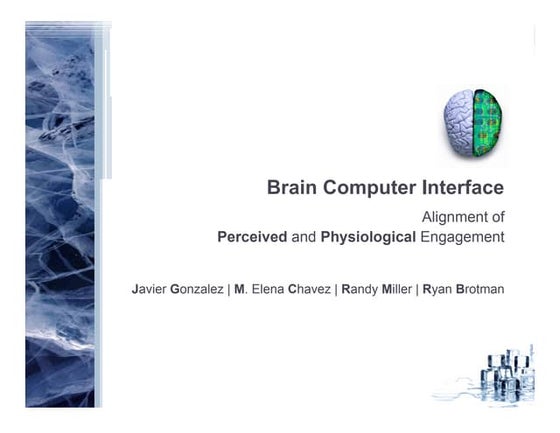 Brain Computer Interface

Alignment of
Perceived and Physiological Engagement

Javier Gonzalez | M. Elena Chavez | Randy Miller | Ryan Brotman